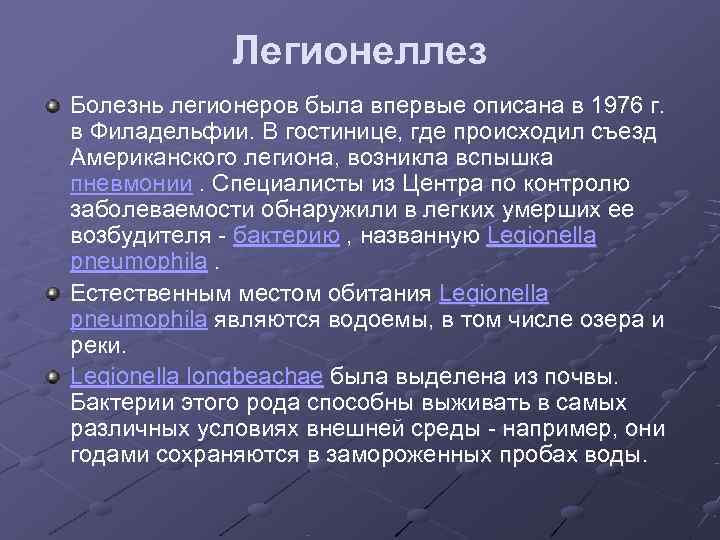 Легионеллез

Болезнь легионеров была впервые описана в 1976 г. в Филадельфии. В гостинице, где происходил съезд Американского легиона, возникла вспышка пневмонии . Специалисты из Центра по контролю заболеваемости обнаружили в легких умерших ее возбудителя - бактерию , названную Legionella pneumophila .

Естественным местом обитания Legionella pneumophila являются водоемы, в том числе озера и реки.

Legionella longbeachae была выделена из почвы. Бактерии этого рода способны выживать в самых различных условиях внешней среды - например, они годами сохраняются в замороженных пробах воды.